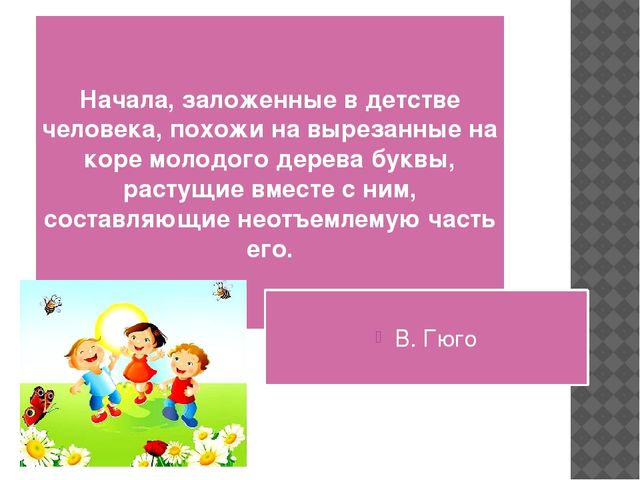 Начала, заложенные в детстве человека, похожи на вырезанные на коре молодого дерева буквы, растущие вместе с ним, составляющие неотъемлемую часть его.

В. Гюго